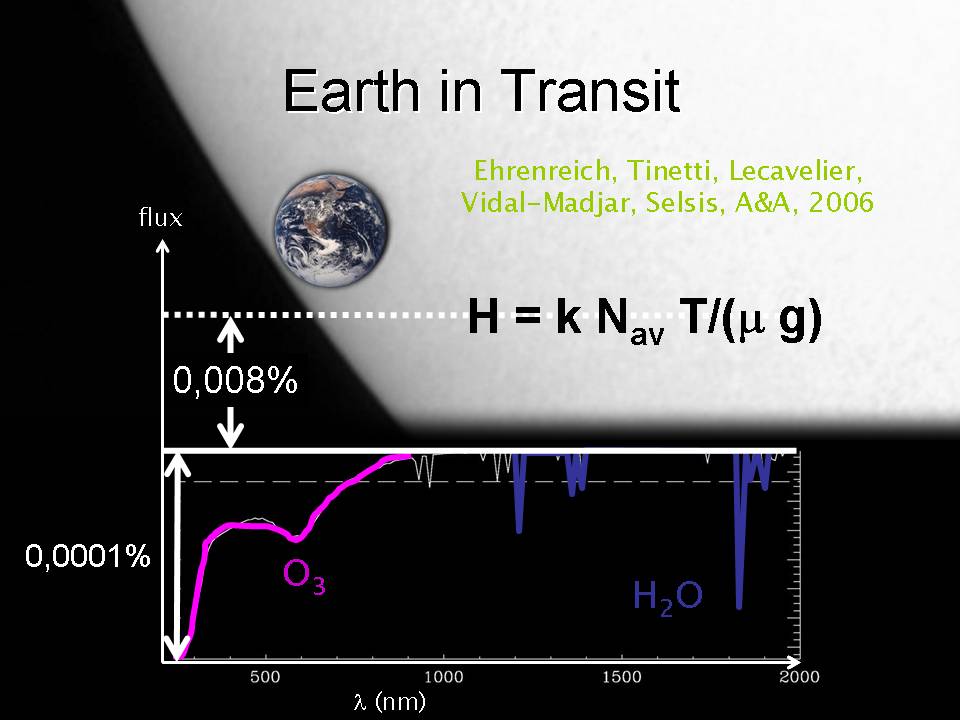 Earth in Transit

Ehrenreich, Tinetti, Lecavelier, Vidal-Madjar, Selsis, A&A, 2006

flux

$H = k\ N_{av}\ T/(\mu\ g)$

0,008%

0,0001%

$O_3$

$H_2O$

500
1000
1500
2000

$\lambda$ (nm)